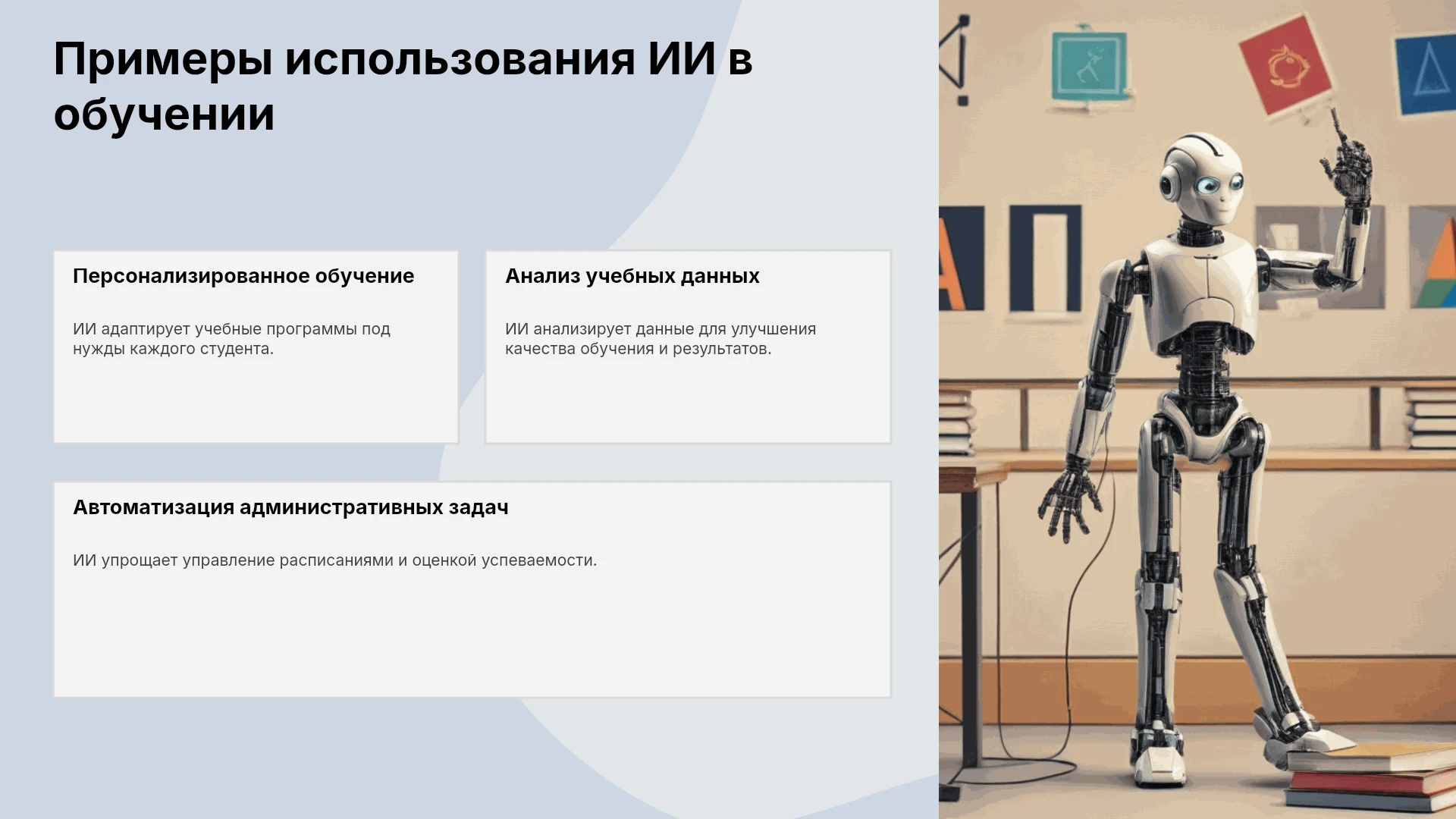 Примеры использования ИИ в обучении

Персонализированное обучение

ИИ адаптирует учебные программы под нужды каждого студента.

Анализ учебных данных

ИИ анализирует данные для улучшения качества обучения и результатов.

Автоматизация административных задач

ИИ упрощает управление расписаниями и оценкой успеваемости.